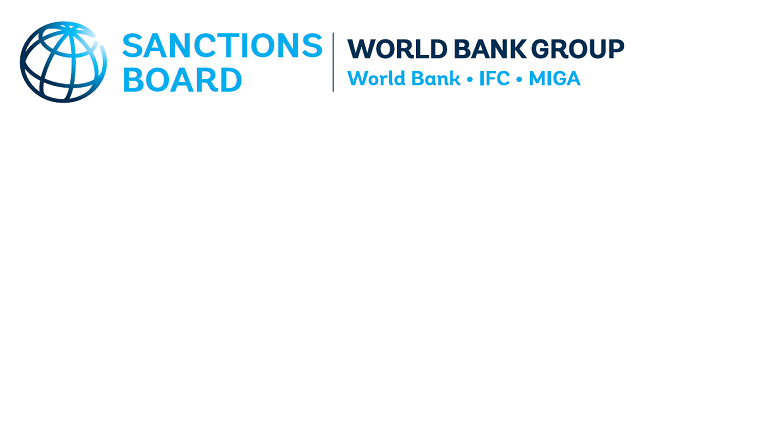 SANCTIONS BOARD

WORLD BANK GROUP
World Bank • IFC • MIGA